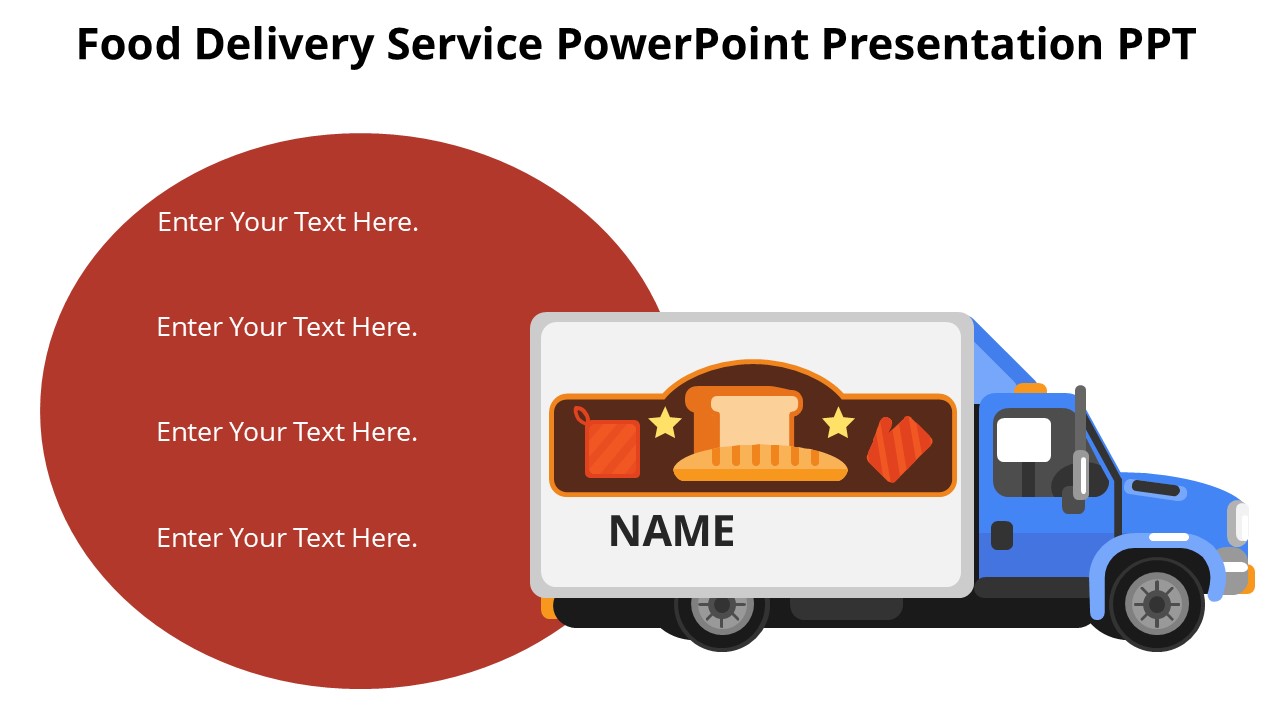 Food Delivery Service PowerPoint Presentation PPT

Enter Your Text Here.

Enter Your Text Here.

Enter Your Text Here.

Enter Your Text Here.

NAME